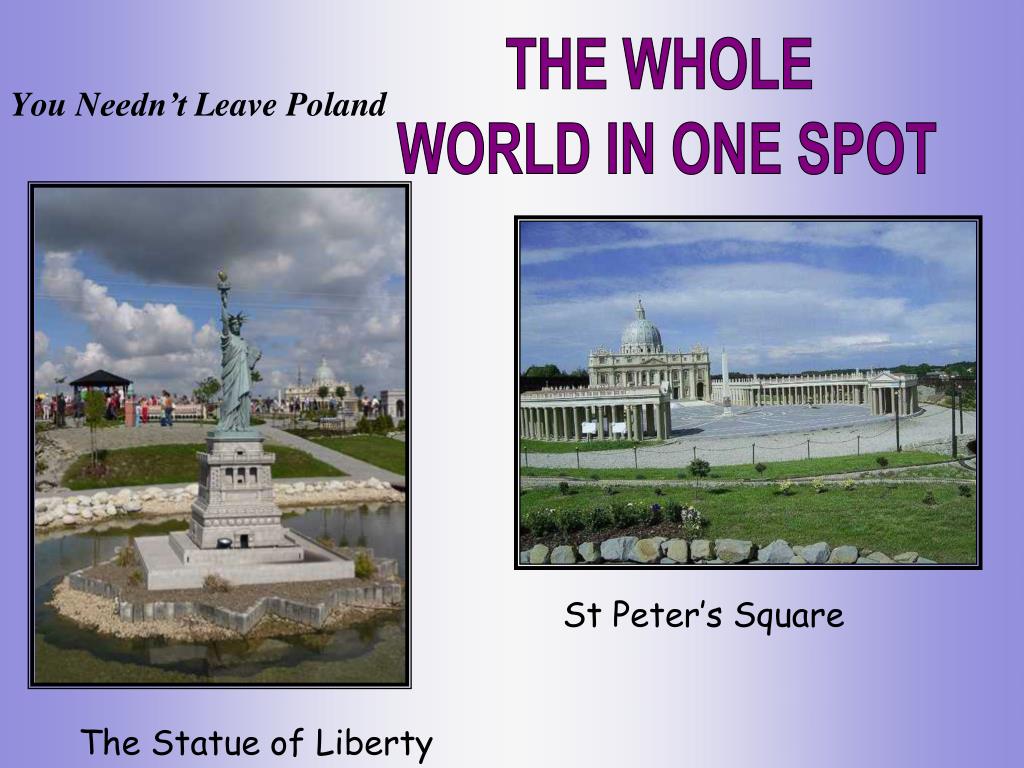 You Needn't Leave Poland

THE WHOLE WORLD IN ONE SPOT

St Peter's Square

The Statue of Liberty